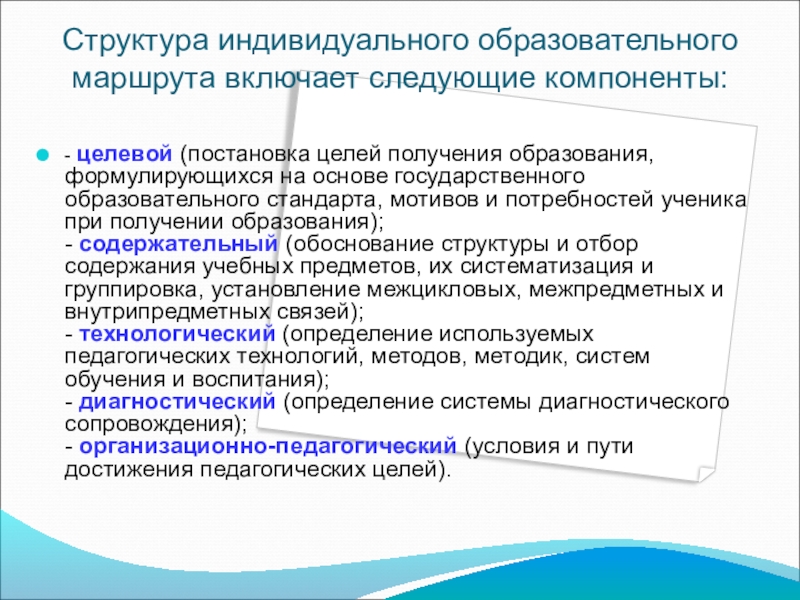 Структура индивидуального образовательного маршрута включает следующие компоненты:

- целевой (постановка целей получения образования, формулирующихся на основе государственного образовательного стандарта, мотивов и потребностей ученика при получении образования);
- содержательный (обоснование структуры и отбор содержания учебных предметов, их систематизация и группировка, установление межцикловых, межпредметных и внутрипредметных связей);
- технологический (определение используемых педагогических технологий, методов, методик, систем обучения и воспитания);
- диагностический (определение системы диагностического сопровождения);
- организационно-педагогический (условия и пути достижения педагогических целей).